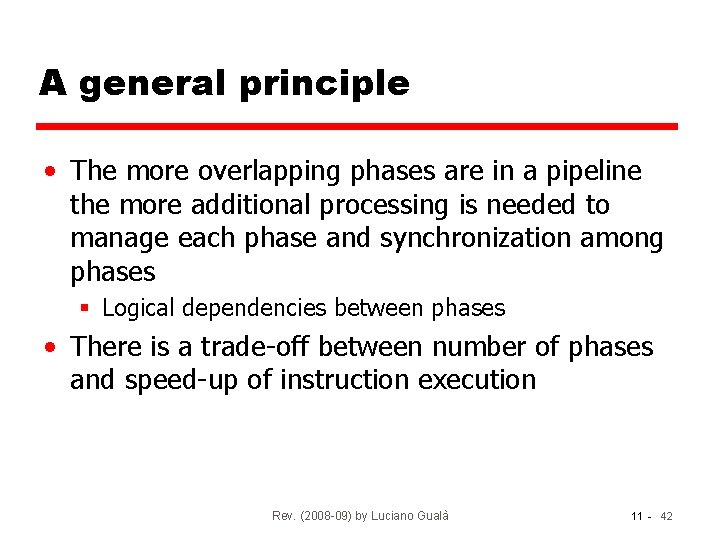 A general principle

• The more overlapping phases are in a pipeline the more additional processing is needed to manage each phase and synchronization among phases

▪ Logical dependencies between phases

• There is a trade-off between number of phases and speed-up of instruction execution

Rev. (2008-09) by Luciano Gualà

11 - 42